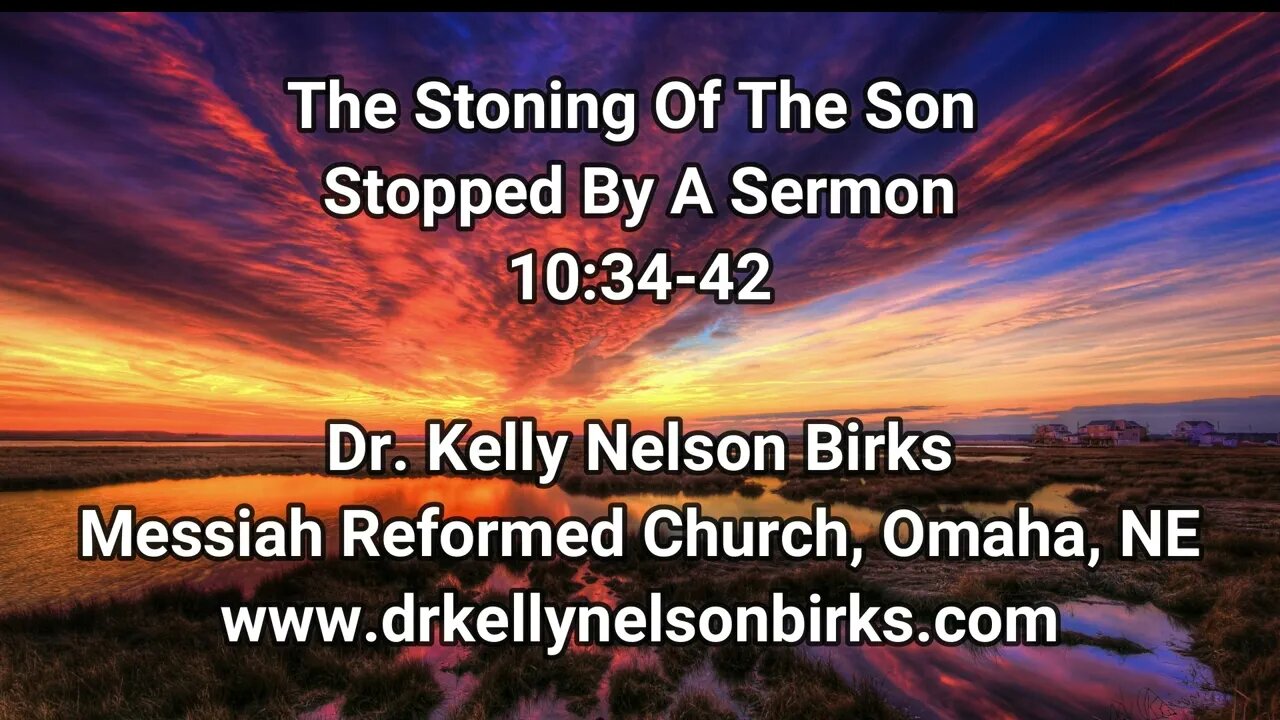 The Stoning Of The Son
Stopped By A Sermon
10:34-42

Dr. Kelly Nelson Birks
Messiah Reformed Church, Omaha, NE
www.drkellynelsonbirks.com